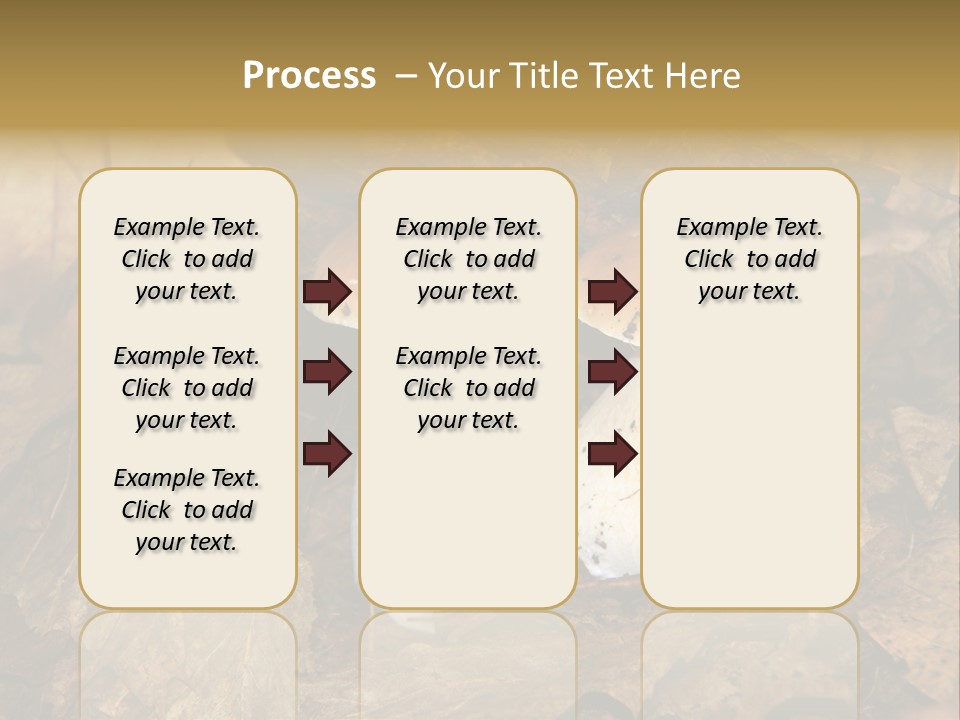 Process – Your Title Text Here

Example Text. Click to add your text.

Example Text. Click to add your text.

Example Text. Click to add your text.

Example Text. Click to add your text.

Example Text. Click to add your text.

Example Text. Click to add your text.